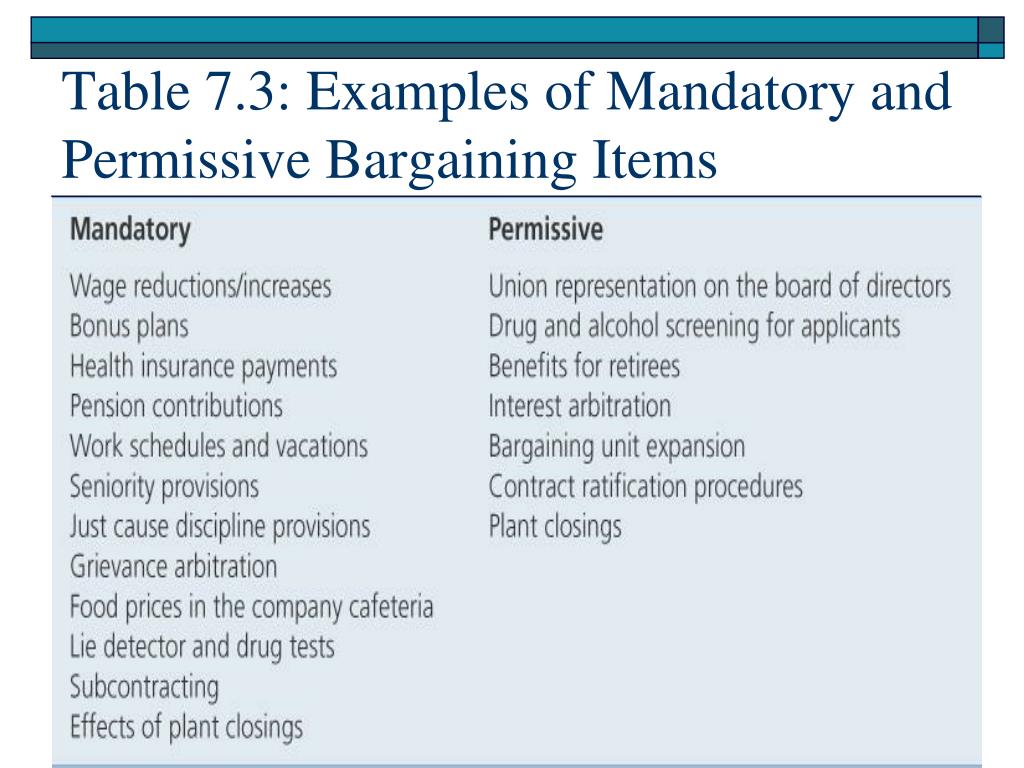 Table 7.3: Examples of Mandatory and Permissive Bargaining Items

| Mandatory | Permissive |
|---|---|
| Wage reductions/increases | Union representation on the board of directors |
| Bonus plans | Drug and alcohol screening for applicants |
| Health insurance payments | Benefits for retirees |
| Pension contributions | Interest arbitration |
| Work schedules and vacations | Bargaining unit expansion |
| Seniority provisions | Contract ratification procedures |
| Just cause discipline provisions | Plant closings |
| Grievance arbitration | |
| Food prices in the company cafeteria | |
| Lie detector and drug tests | |
| Subcontracting | |
| Effects of plant closings | |